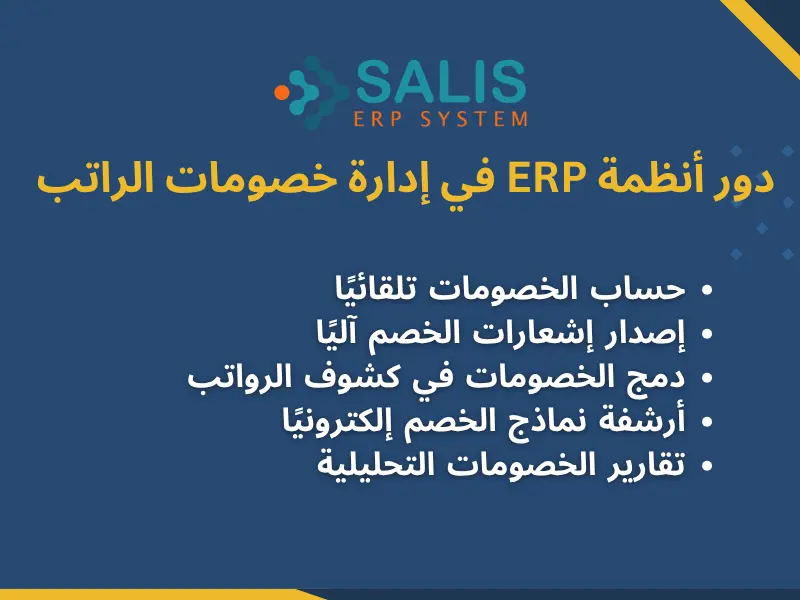 SALIS
ERP SYSTEM

دور أنظمة ERP في إدارة خصومات الراتب

• حساب الخصومات تلقائيًا
• إصدار إشعارات الخصم آليًا
• دمج الخصومات في كشوف الرواتب
• أرشفة نماذج الخصم إلكترونيًا
• تقارير الخصومات التحليلية